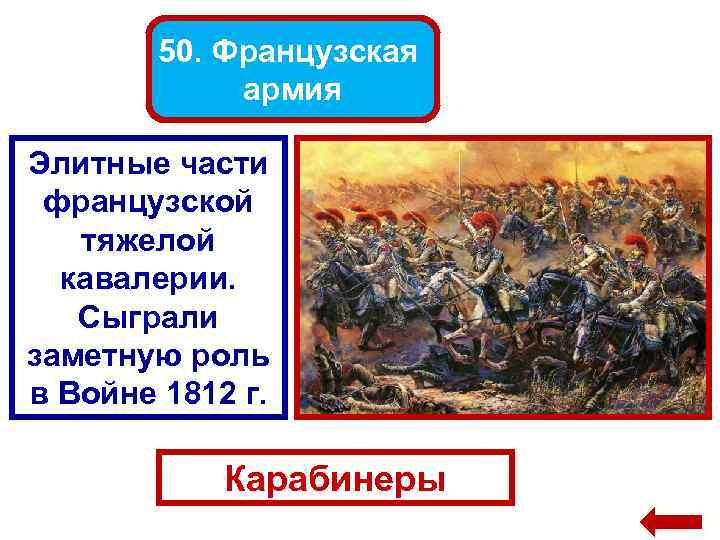 50. Французская армия

Элитные части французской тяжелой кавалерии. Сыграли заметную роль в Войне 1812 г.

Карабинеры